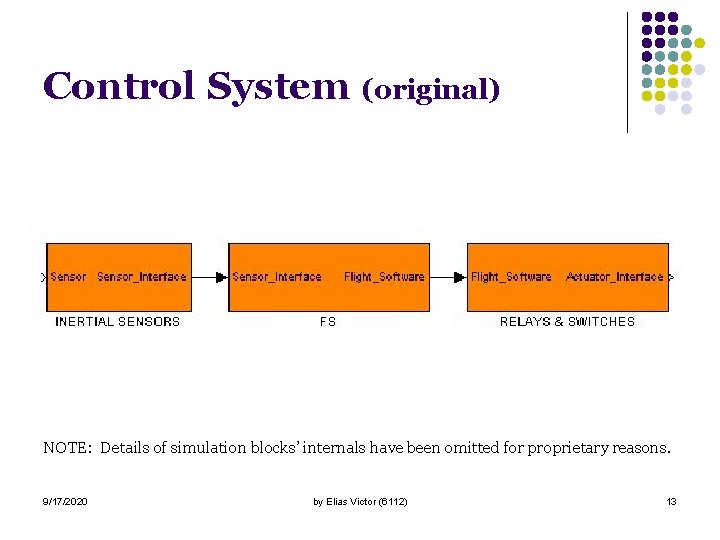 Control System (original)

Sensor Sensor_Interface

INERTIAL SENSORS

Sensor_Interface Flight_Software

FS

Flight_Software Actuator_Interface

RELAYS & SWITCHES

NOTE: Details of simulation blocks' internals have been omitted for proprietary reasons.

9/17/2020

by Elias Victor (6112)

13